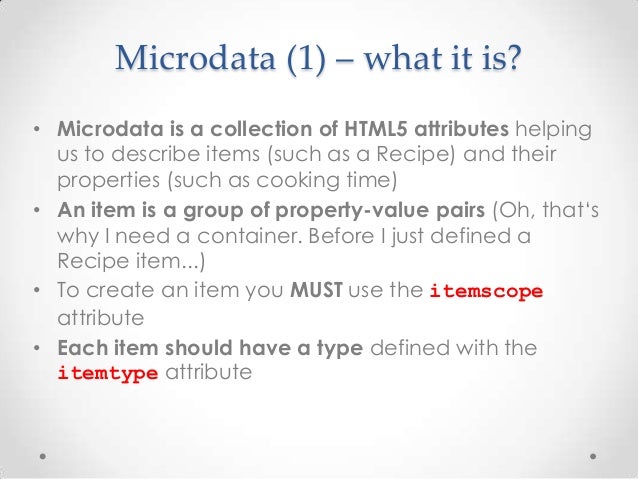 Microdata (1) – what it is?

• Microdata is a collection of HTML5 attributes helping us to describe items (such as a Recipe) and their properties (such as cooking time)
• An item is a group of property-value pairs (Oh, that's why I need a container. Before I just defined a Recipe item...)
• To create an item you MUST use the itemscope attribute
• Each item should have a type defined with the itemtype attribute